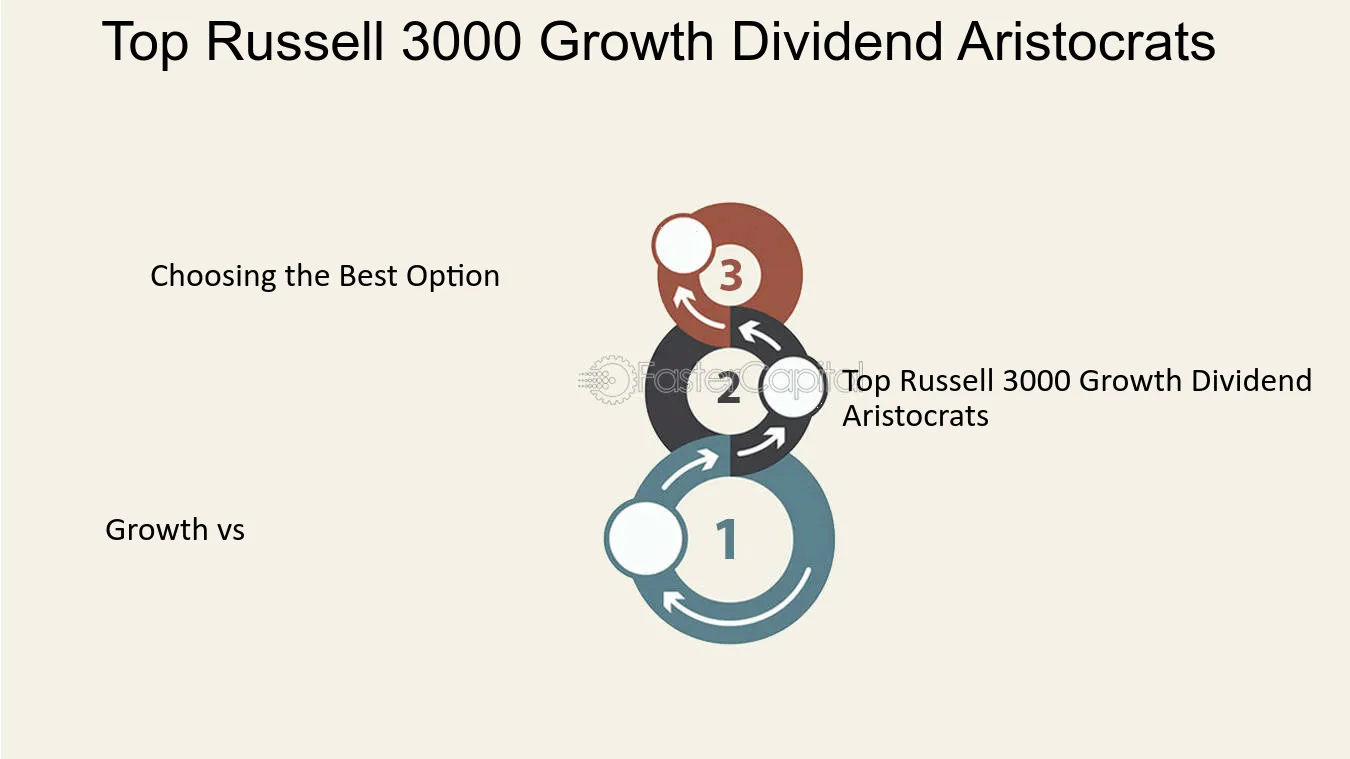 Top Russell 3000 Growth Dividend Aristocrats

Choosing the Best Option

3

2

FasterCapital

Top Russell 3000 Growth Dividend Aristocrats

Growth vs

1